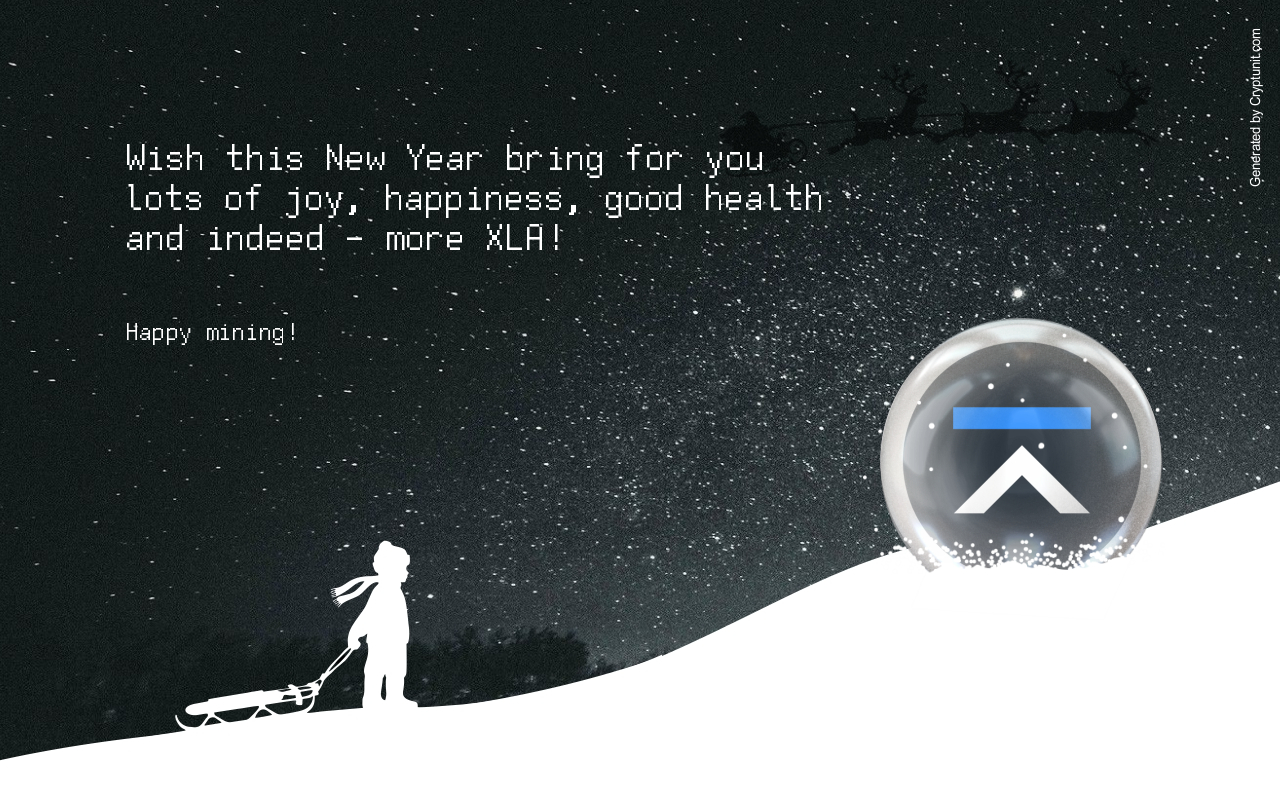 Wish this New Year bring for you lots of joy, happiness, good health and indeed - more XLA!

Happy mining!

Generated by Cryptunit.com